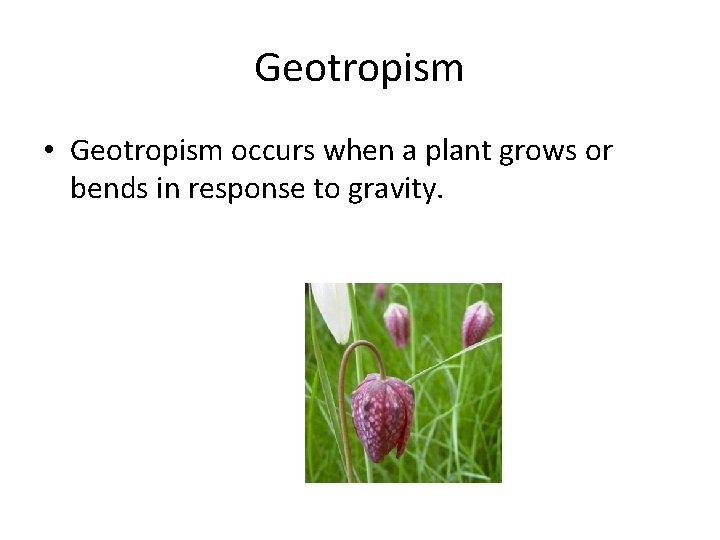 Geotropism

• Geotropism occurs when a plant grows or bends in response to gravity.